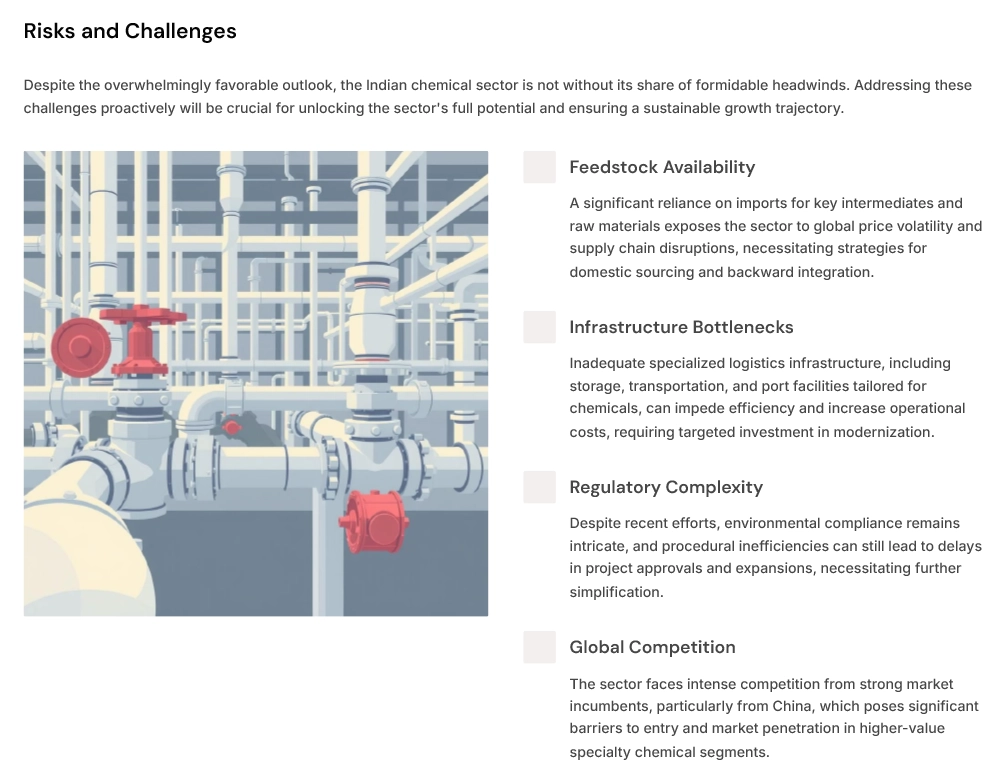 Risks and Challenges

Despite the overwhelmingly favorable outlook, the Indian chemical sector is not without its share of formidable headwinds. Addressing these challenges proactively will be crucial for unlocking the sector's full potential and ensuring a sustainable growth trajectory.

Feedstock Availability

A significant reliance on imports for key intermediates and raw materials exposes the sector to global price volatility and supply chain disruptions, necessitating strategies for domestic sourcing and backward integration.

Infrastructure Bottlenecks

Inadequate specialized logistics infrastructure, including storage, transportation, and port facilities tailored for chemicals, can impede efficiency and increase operational costs, requiring targeted investment in modernization.

Regulatory Complexity

Despite recent efforts, environmental compliance remains intricate, and procedural inefficiencies can still lead to delays in project approvals and expansions, necessitating further simplification.

Global Competition

The sector faces intense competition from strong market incumbents, particularly from China, which poses significant barriers to entry and market penetration in higher-value specialty chemical segments.